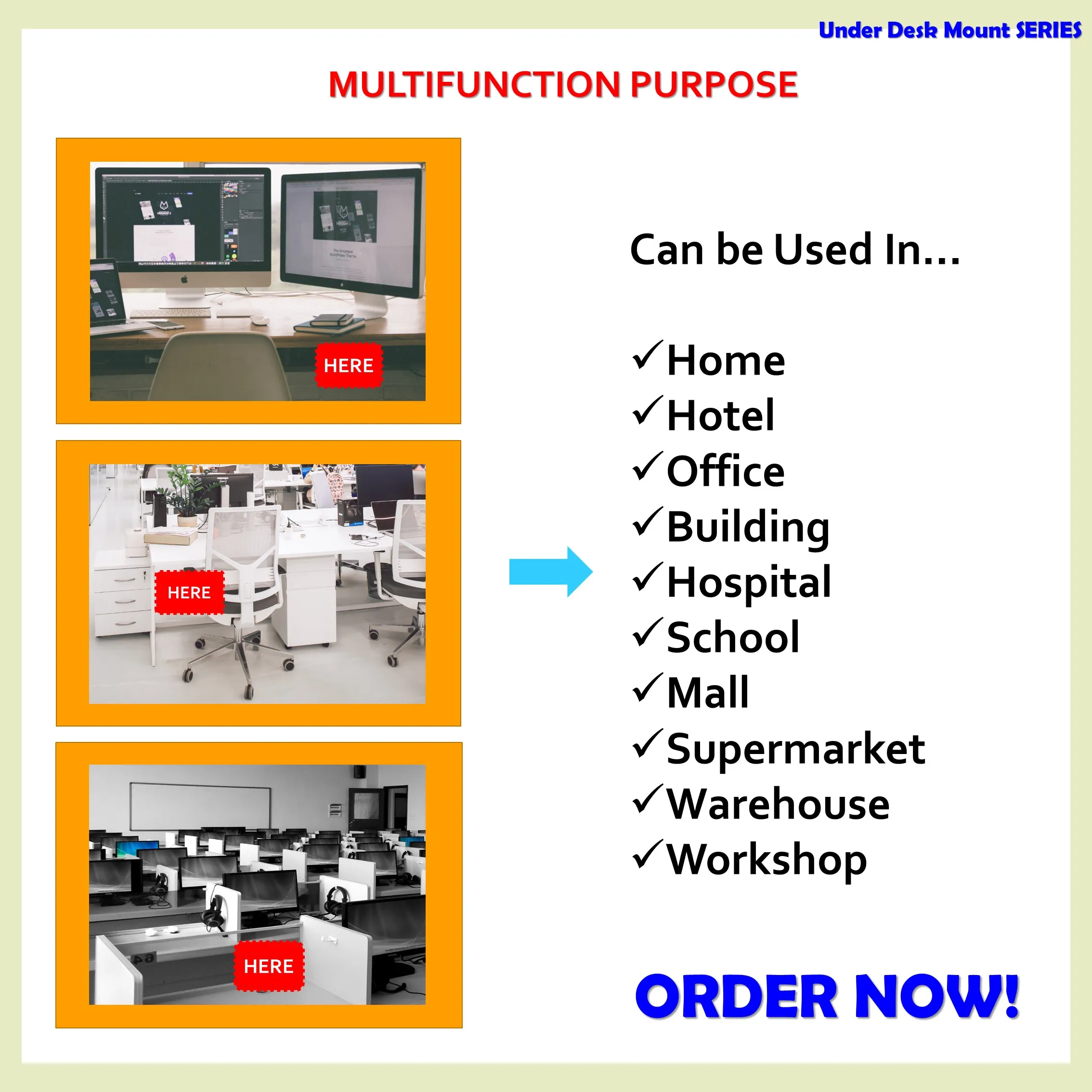 Under Desk Mount SERIES

MULTIFUNCTION PURPOSE

HERE

HERE

HERE

Can be Used In...

✓Home
✓Hotel
✓Office
✓Building
✓Hospital
✓School
✓Mall
✓Supermarket
✓Warehouse
✓Workshop

ORDER NOW!